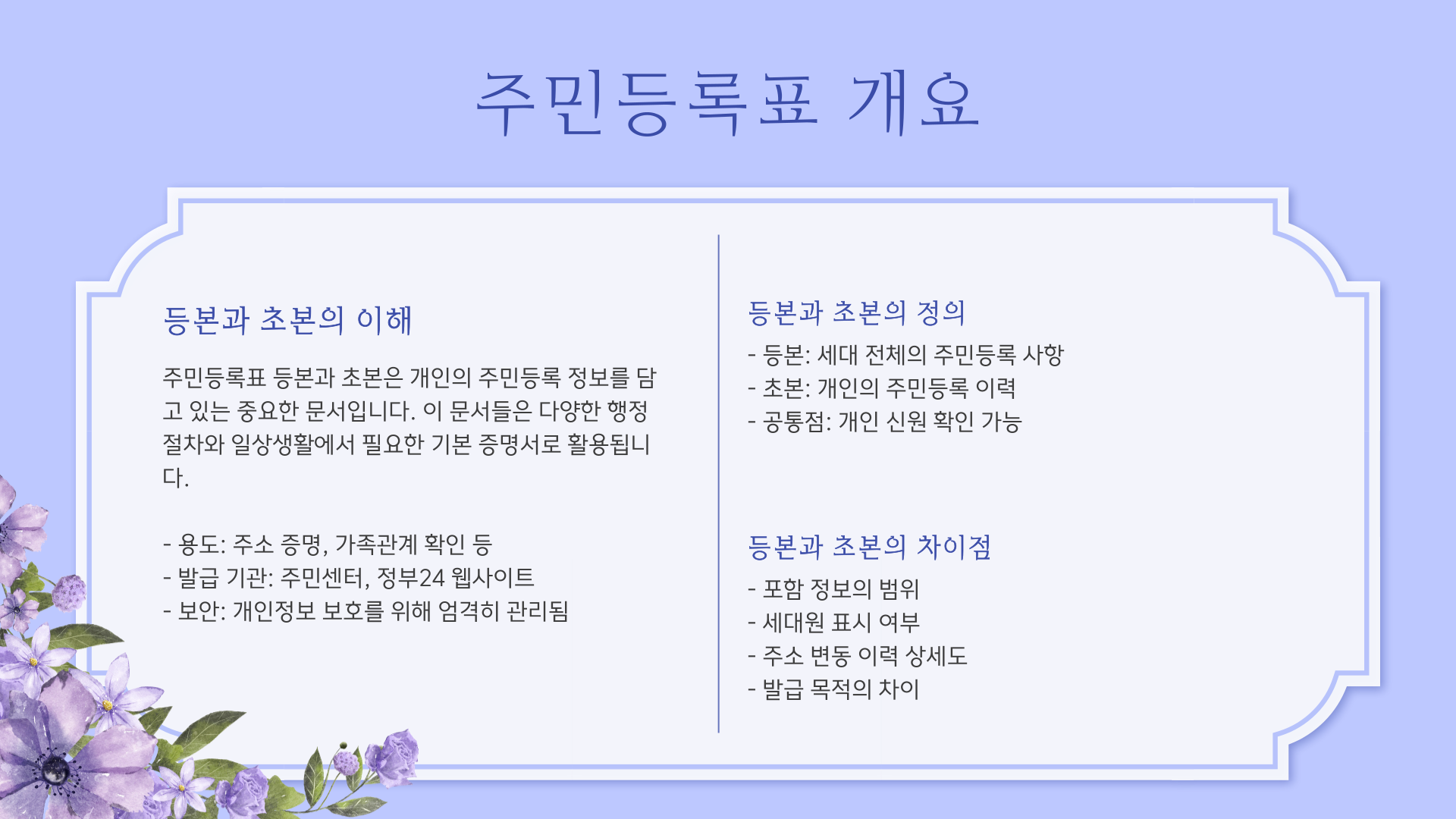 주민등록표 개요

등본과 초본의 이해

주민등록표 등본과 초본은 개인의 주민등록 정보를 담고 있는 중요한 문서입니다. 이 문서들은 다양한 행정 절차와 일상생활에서 필요한 기본 증명서로 활용됩니다.

- 용도: 주소 증명, 가족관계 확인 등
- 발급 기관: 주민센터, 정부24 웹사이트
- 보안: 개인정보 보호를 위해 엄격히 관리됨

등본과 초본의 정의

- 등본: 세대 전체의 주민등록 사항
- 초본: 개인의 주민등록 이력
- 공통점: 개인 신원 확인 가능

등본과 초본의 차이점

- 포함 정보의 범위
- 세대원 표시 여부
- 주소 변동 이력 상세도
- 발급 목적의 차이